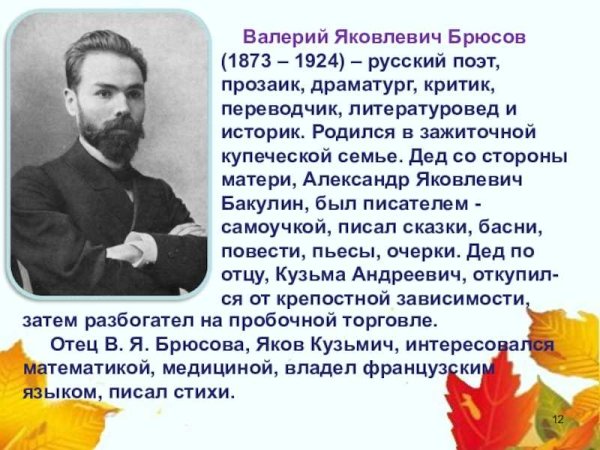 Валерий Яковлевич Брюсов (1873 – 1924) – русский поэт, прозаик, драматург, критик, переводчик, литературовед и историк. Родился в зажиточной купеческой семье. Дед со стороны матери, Александр Яковлевич Бакулин, был писателем - самоучкой, писал сказки, басни, повести, пьесы, очерки. Дед по отцу, Кузьма Андреевич, откупился от крепостной зависимости, затем разбогател на пробочной торговле.

Отец В. Я. Брюсова, Яков Кузьмич, интересовался математикой, медициной, владел французским языком, писал стихи.

12